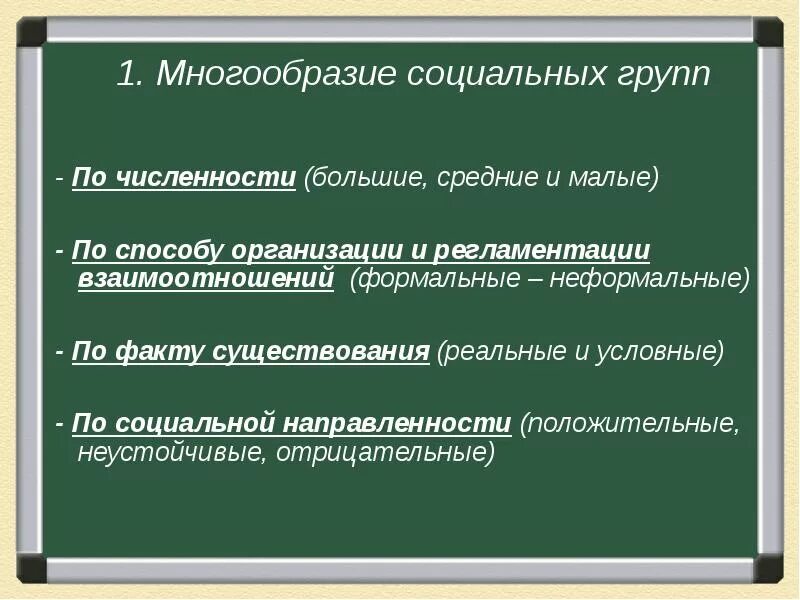 1. Многообразие социальных групп

- По численности (большие, средние и малые)

- По способу организации и регламентации взаимоотношений (формальные – неформальные)

- По факту существования (реальные и условные)

- По социальной направленности (положительные, неустойчивые, отрицательные)